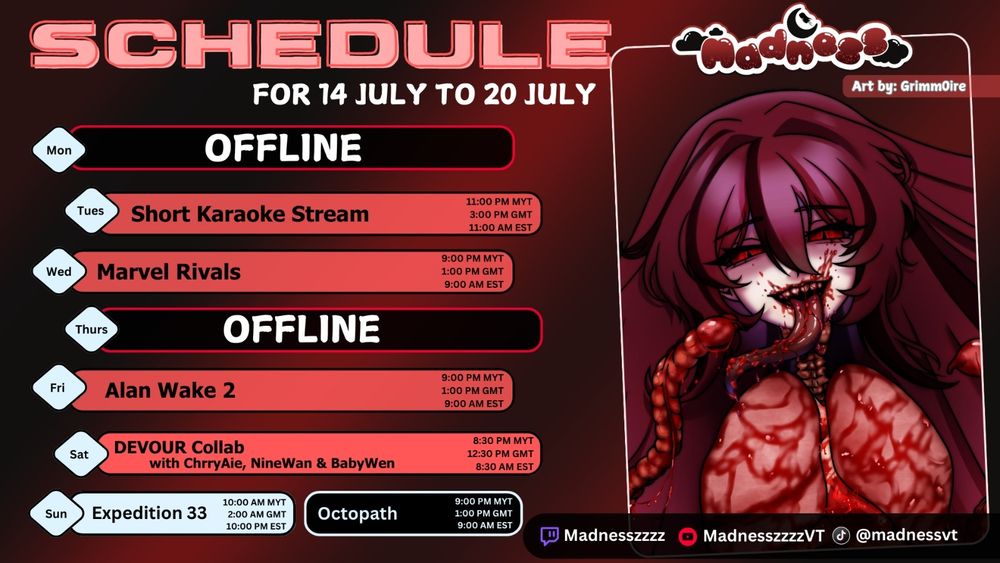 SCHEDULE

FOR 14 JULY TO 20 JULY

Madness

Art by: Grimm0ire

Mon
OFFLINE

Tues
Short Karaoke Stream
11:00 PM MYT
3:00 PM GMT
11:00 AM EST

Wed
Marvel Rivals
9:00 PM MYT
1:00 PM GMT
9:00 AM EST

Thurs
OFFLINE

Fri
Alan Wake 2
9:00 PM MYT
1:00 PM GMT
9:00 AM EST

Sat
DEVOUR Collab
with ChrryAie, NineWan & BabyWen
8:30 PM MYT
12:30 PM GMT
8:30 AM EST

Sun
Expedition 33
10:00 AM MYT
2:00 AM GMT
10:00 PM EST

Octopath
9:00 PM MYT
1:00 PM GMT
9:00 AM EST

Madnesszzzz
MadnesszzzzVT
@madnessvt